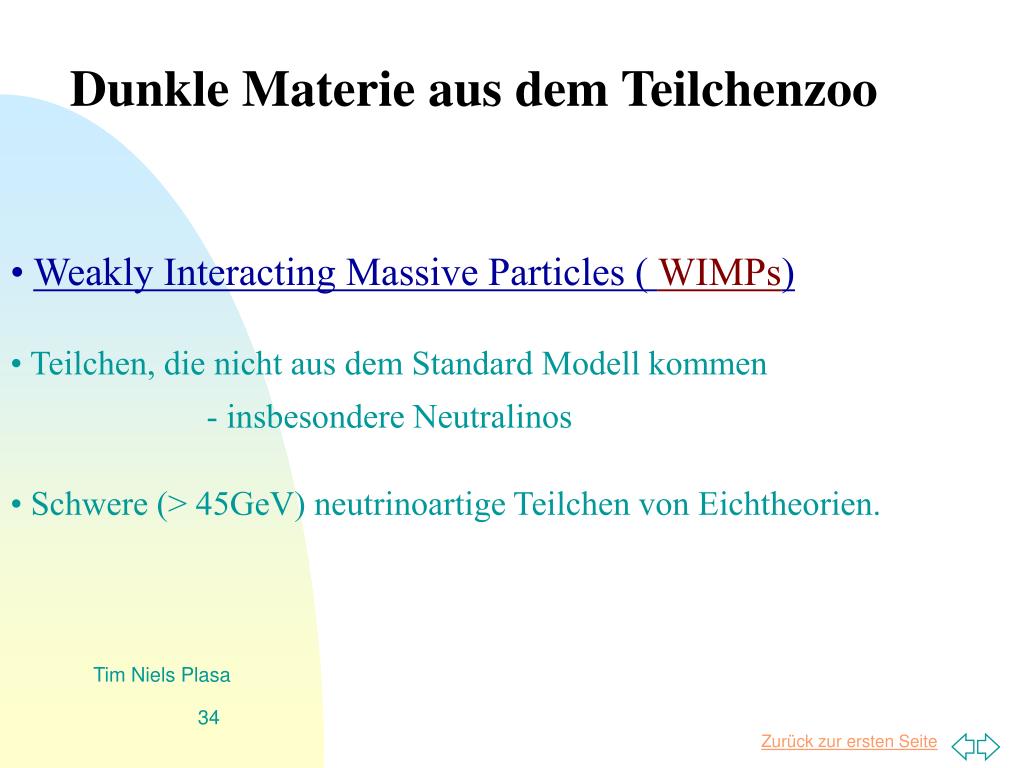 Dunkle Materie aus dem Teilchenzoo

• Weakly Interacting Massive Particles ( WIMPs)

• Teilchen, die nicht aus dem Standard Modell kommen
- insbesondere Neutralinos

• Schwere (> 45GeV) neutrinoartige Teilchen von Eichtheorien.

Tim Niels Plasa

34

Zurück zur ersten Seite